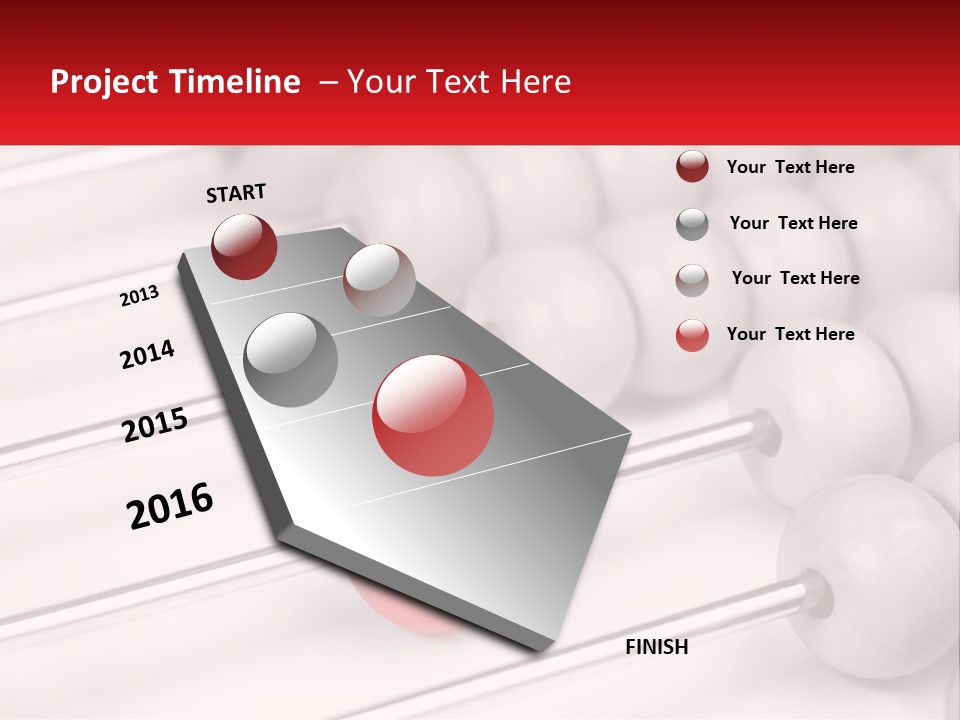 Project Timeline – Your Text Here

START

2013

2014

2015

2016

FINISH

Your Text Here

Your Text Here

Your Text Here

Your Text Here